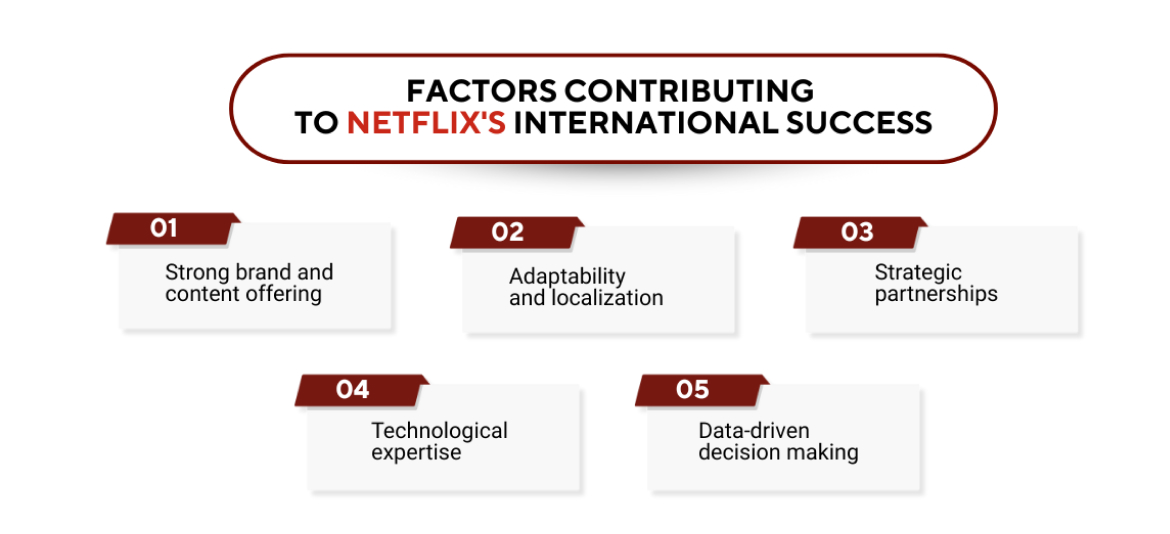 FACTORS CONTRIBUTING TO NETFLIX'S INTERNATIONAL SUCCESS

01
Strong brand and content offering

02
Adaptability and localization

03
Strategic partnerships

04
Technological expertise

05
Data-driven decision making